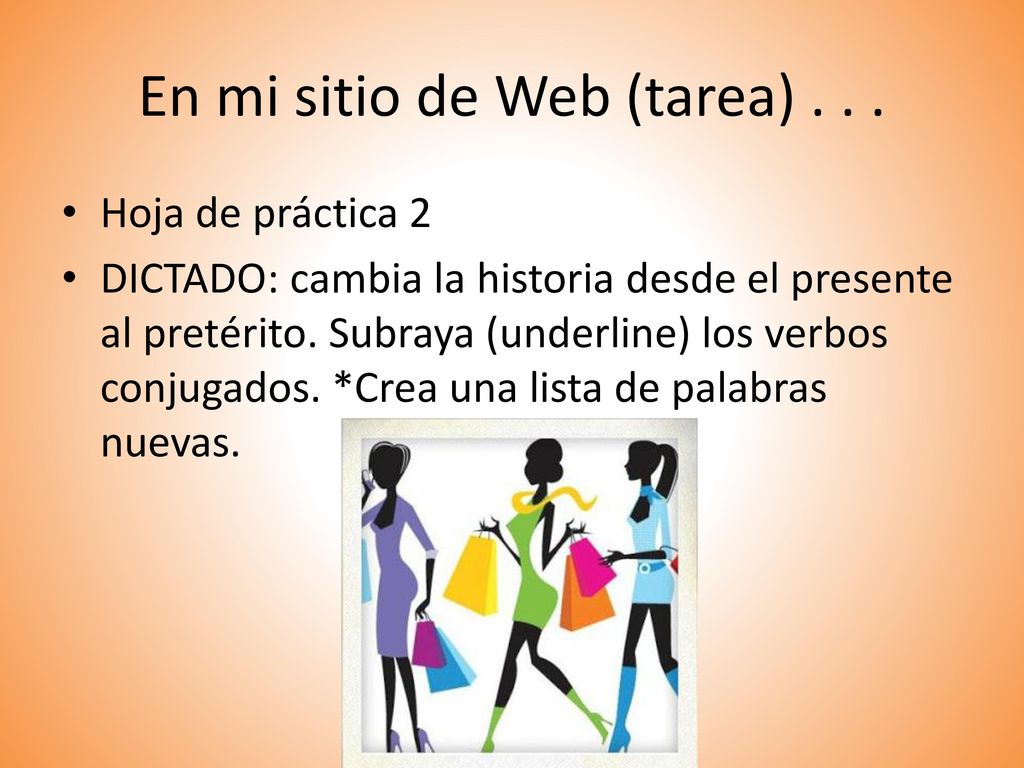 En mi sitio de Web (tarea) . . .

• Hoja de práctica 2
• DICTADO: cambia la historia desde el presente al pretérito. Subraya (underline) los verbos conjugados. *Crea una lista de palabras nuevas.